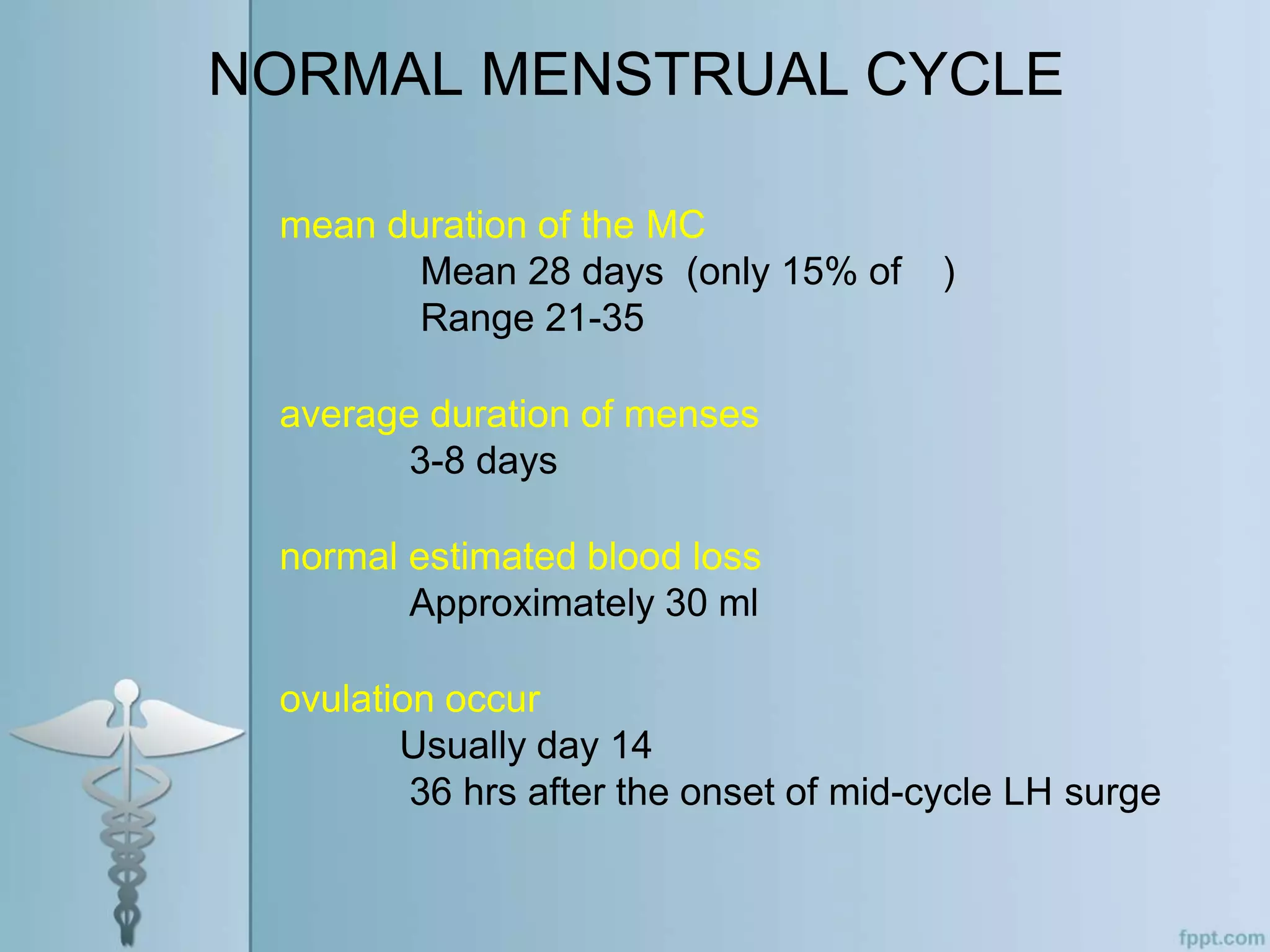 NORMAL MENSTRUAL CYCLE

mean duration of the MC

Mean 28 days (only 15% of )
Range 21-35

average duration of menses

3-8 days

normal estimated blood loss

Approximately 30 ml

ovulation occur

Usually day 14
36 hrs after the onset of mid-cycle LH surge

fppt.com